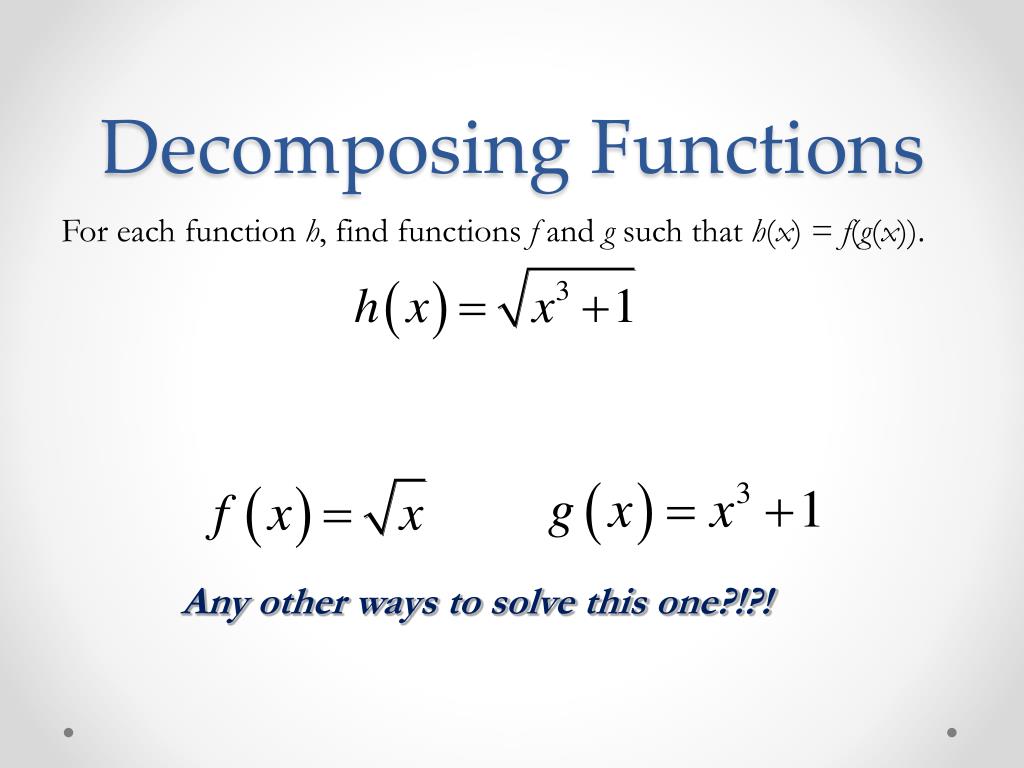 Decomposing Functions

For each function $h$, find functions $f$ and $g$ such that $h(x) = f(g(x))$.

$h(x) = \sqrt{x^3 + 1}$

$f(x) = \sqrt{x}$ $g(x) = x^3 + 1$

Any other ways to solve this one?!?!